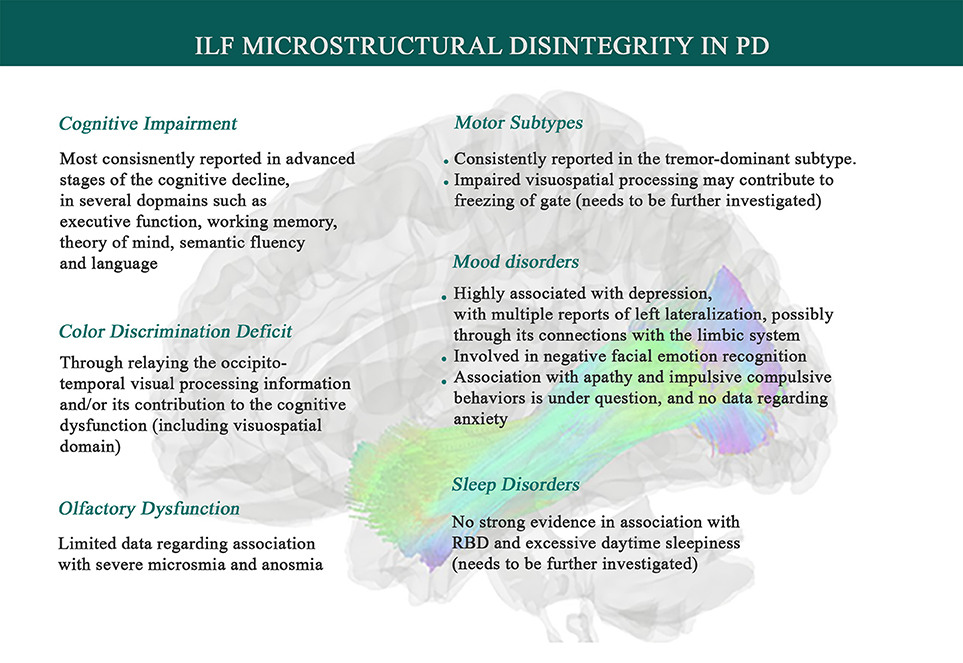 ILF MICROSTRUCTURAL DISINTEGRITY IN PD

Cognitive Impairment

Most consisnently reported in advanced stages of the cognitive decline, in several dopmains such as executive function, working memory, theory of mind, semantic fluency and language

Color Discrimination Deficit

Through relaying the occipito-temporal visual processing information and/or its contribution to the cognitive dysfunction (including visuospatial domain)

Olfactory Dysfunction

Limited data regarding association with severe microsmia and anosmia

Motor Subtypes

• Consistently reported in the tremor-dominant subtype.
• Impaired visuospatial processing may contribute to freezing of gate (needs to be further investigated)

Mood disorders

• Highly associated with depression, with multiple reports of left lateralization, possibly through its connections with the limbic system
• Involved in negative facial emotion recognition
• Association with apathy and impulsive compulsive behaviors is under question, and no data regarding anxiety

Sleep Disorders

No strong evidence in association with RBD and excessive daytime sleepiness (needs to be further investigated)